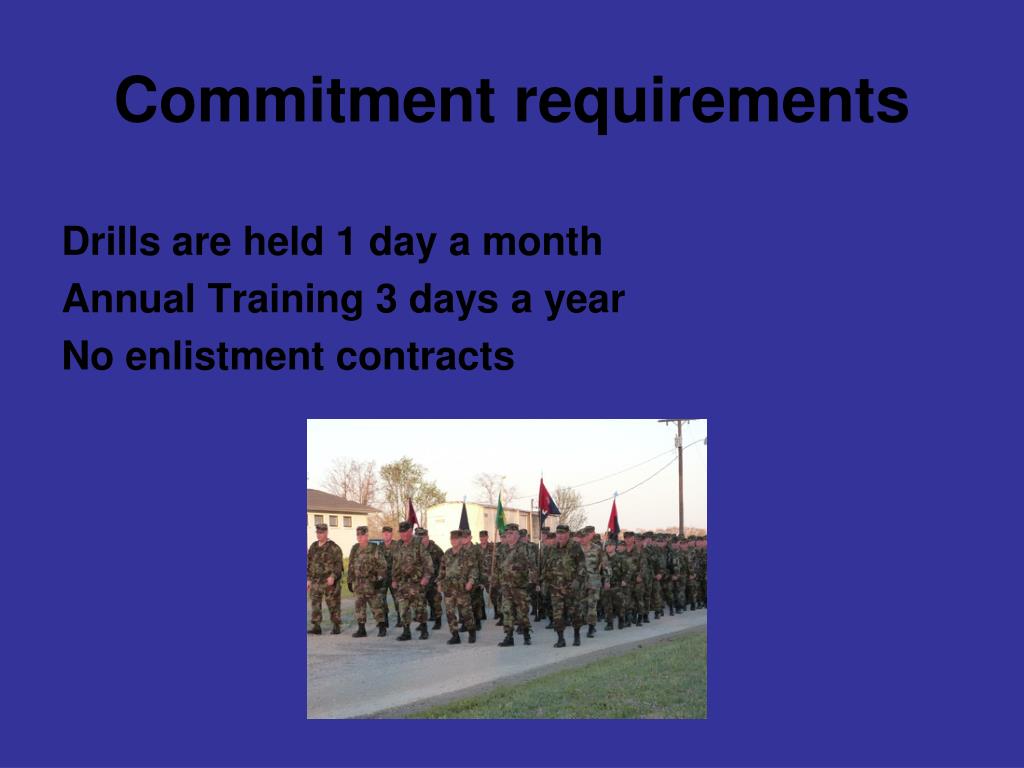 Commitment requirements

Drills are held 1 day a month
Annual Training 3 days a year
No enlistment contracts